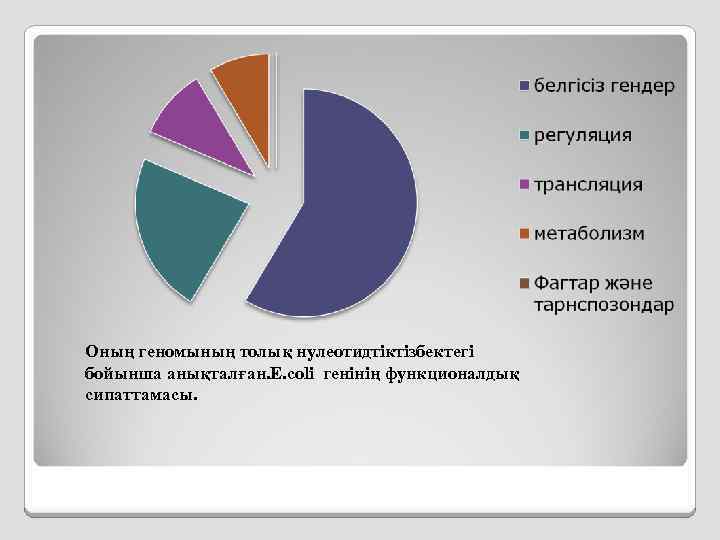 белгісіз гендер

регуляция

трансляция

метаболизм

Фагтар және тарнспозондар

Оның геномының толық нулеотидтіктізбектегі бойынша анықталған.E.coli генінің функционалдық сипаттамасы.